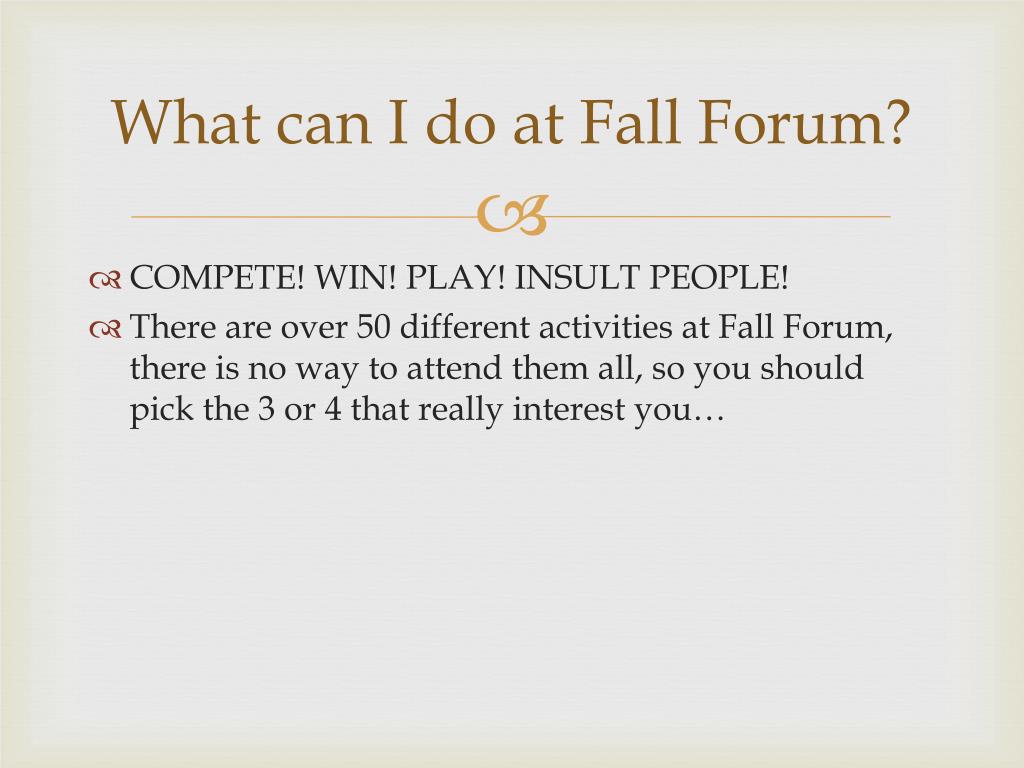 What can I do at Fall Forum?

COMPETE! WIN! PLAY! INSULT PEOPLE!

There are over 50 different activities at Fall Forum, there is no way to attend them all, so you should pick the 3 or 4 that really interest you…